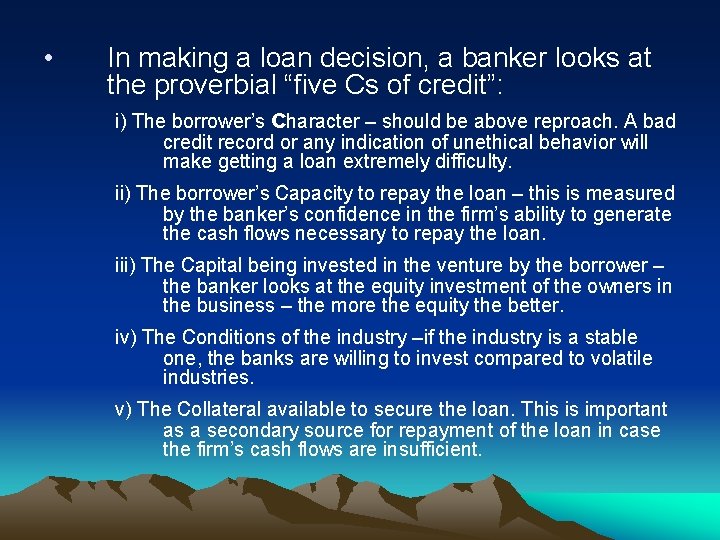 • In making a loan decision, a banker looks at the proverbial “five Cs of credit”:

i) The borrower’s Character – should be above reproach. A bad credit record or any indication of unethical behavior will make getting a loan extremely difficulty.

ii) The borrower’s Capacity to repay the loan – this is measured by the banker’s confidence in the firm’s ability to generate the cash flows necessary to repay the loan.

iii) The Capital being invested in the venture by the borrower – the banker looks at the equity investment of the owners in the business – the more the equity the better.

iv) The Conditions of the industry –if the industry is a stable one, the banks are willing to invest compared to volatile industries.

v) The Collateral available to secure the loan. This is important as a secondary source for repayment of the loan in case the firm’s cash flows are insufficient.